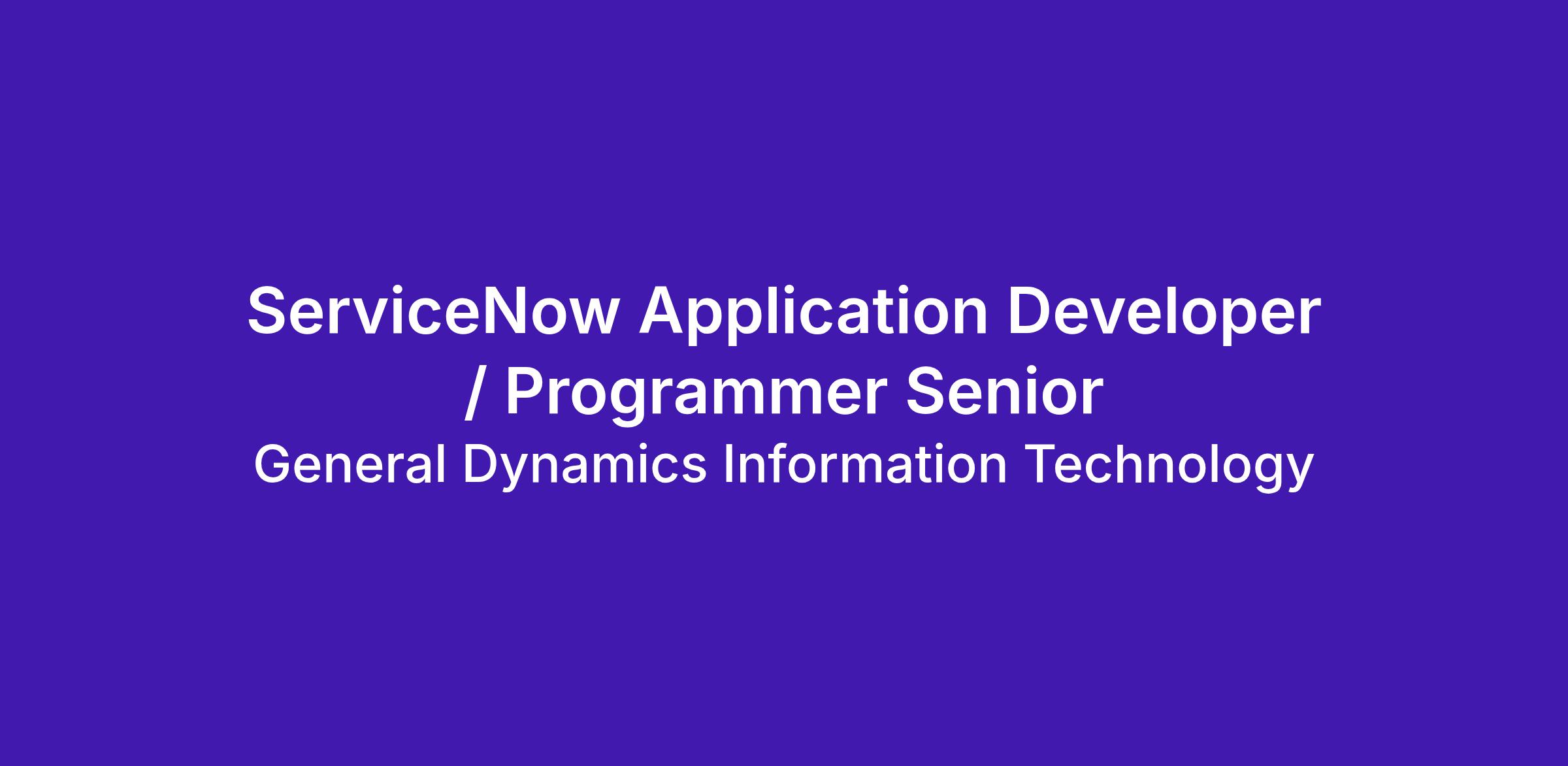 ServiceNow Application Developer / Programmer Senior

General Dynamics Information Technology